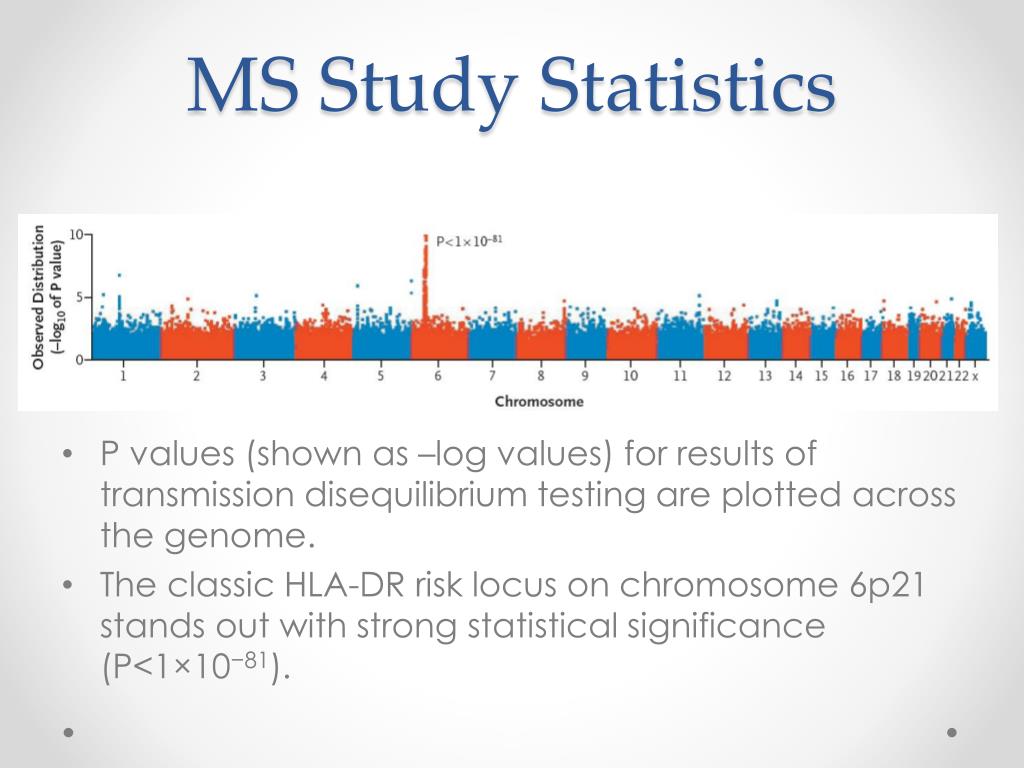 MS Study Statistics

Observed Distribution ($-\log_{10}$ of P value)

10
5
0

$P<1\times10^{-81}$

1 2 3 4 5 6 7 8 9 10 11 12 13 14 15 16 17 18 19 20 21 22 x

Chromosome

• P values (shown as –log values) for results of transmission disequilibrium testing are plotted across the genome.
• The classic HLA-DR risk locus on chromosome 6p21 stands out with strong statistical significance ($P<1\times10^{-81}$).